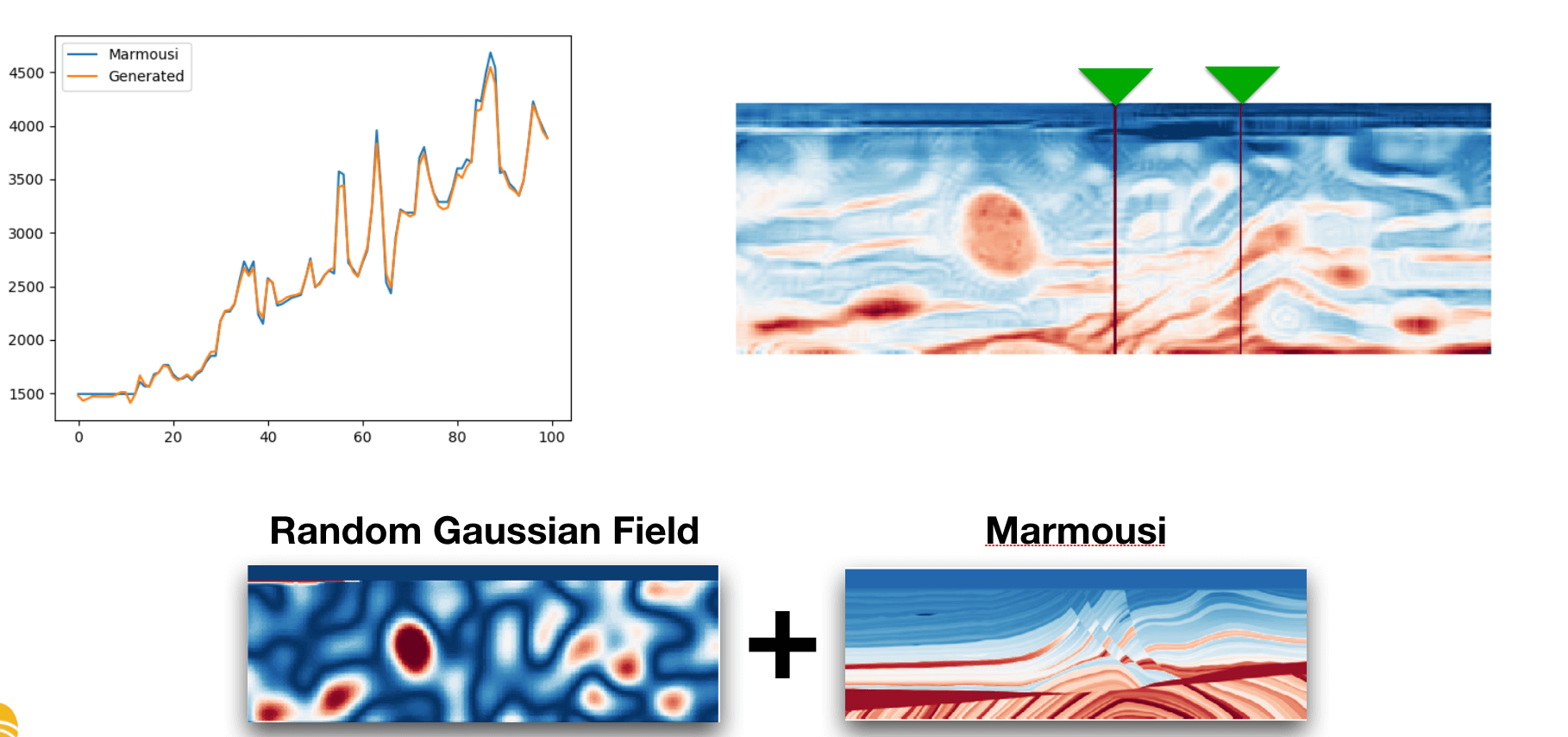 Marmousi
Generated

4500
4000
3500
3000
2500
2000
1500

0
20
40
60
80
100

Random Gaussian Field

+

Marmousi